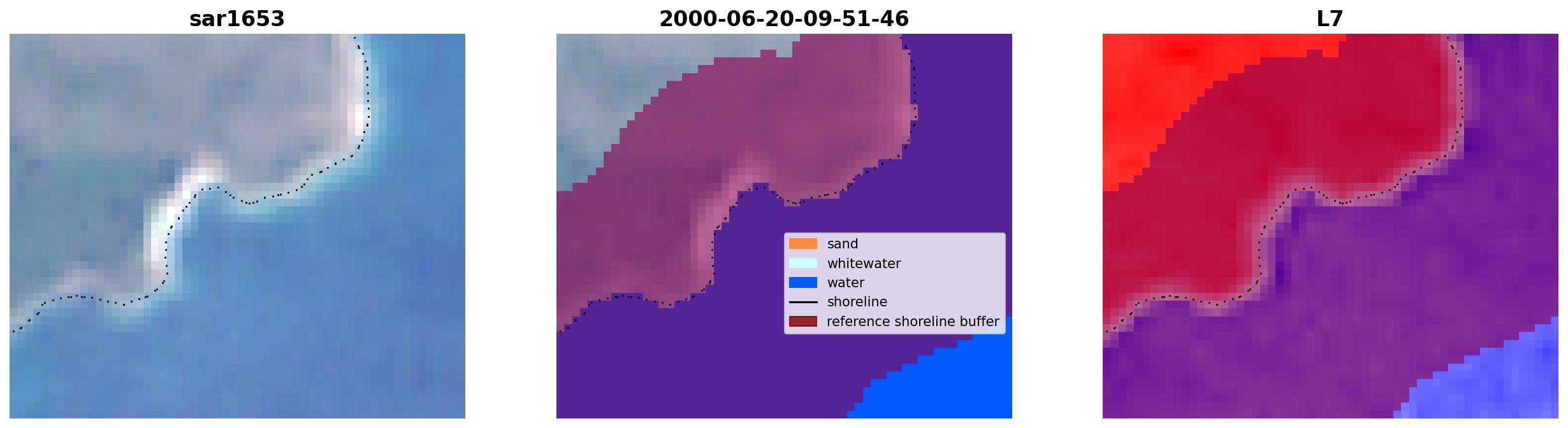 sar1653

2000-06-20-09-51-46

sand
whitewater
water
shoreline
reference shoreline buffer

L7